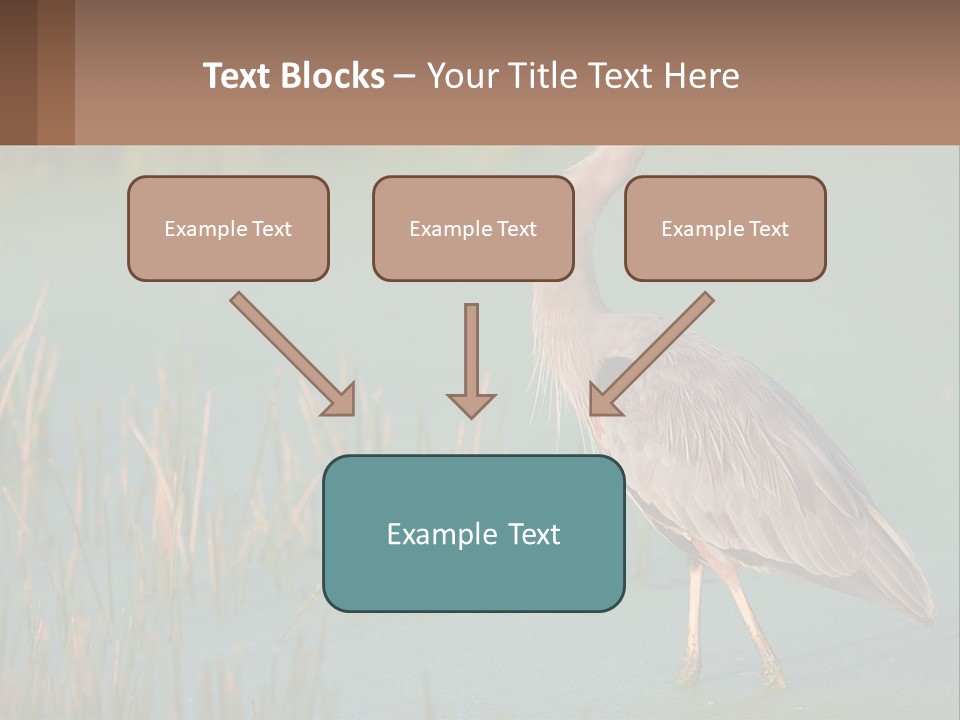 Text Blocks – Your Title Text Here

Example Text

Example Text

Example Text

Example Text